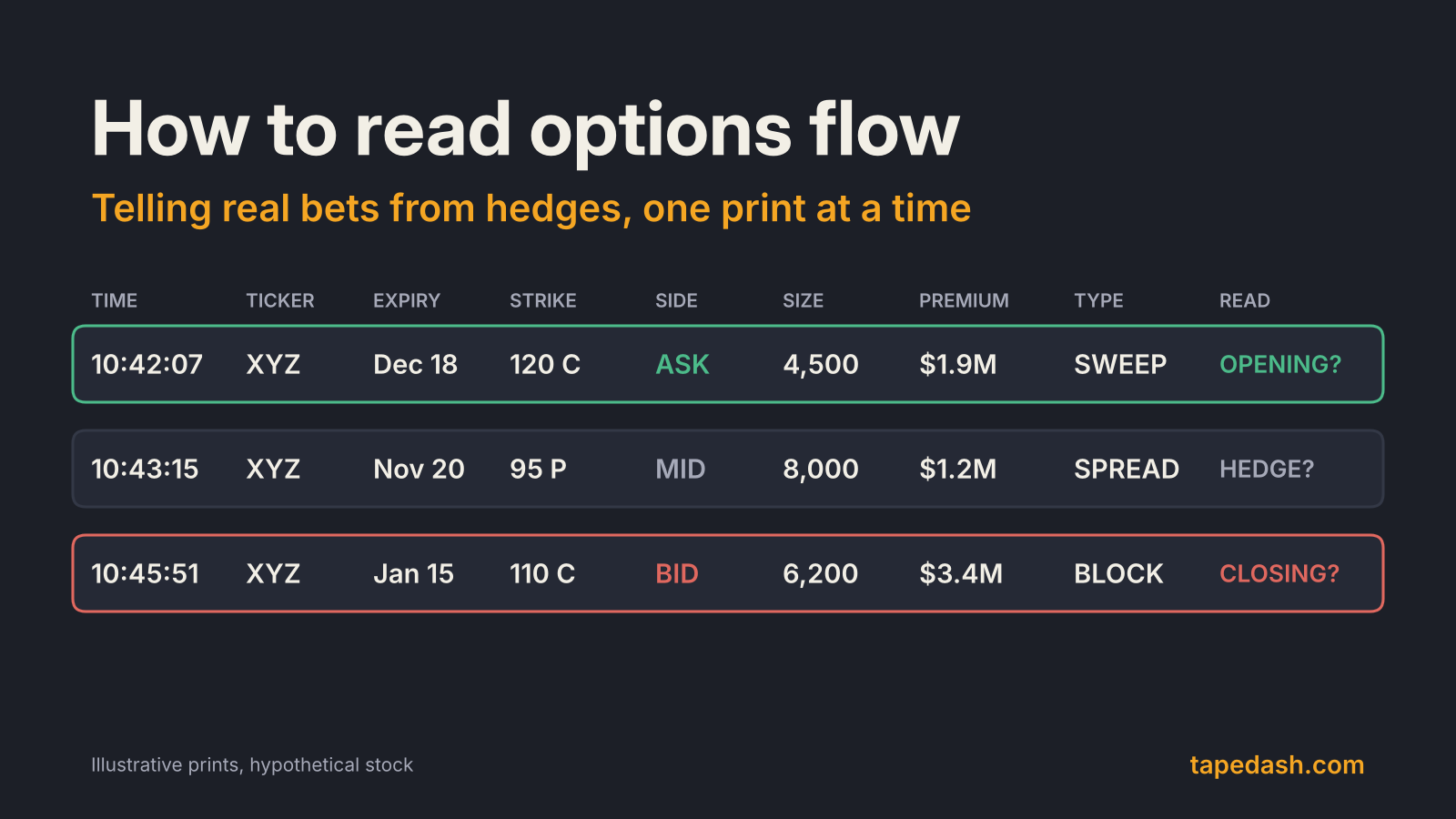 How to read options flow

Telling real bets from hedges, one print at a time

| TIME | TICKER | EXPIRY | STRIKE | SIDE | SIZE | PREMIUM | TYPE | READ |
|---|---|---|---|---|---|---|---|---|
| 10:42:07 | XYZ | Dec 18 | 120 C | ASK | 4,500 | $1.9M | SWEEP | OPENING? |
| 10:43:15 | XYZ | Nov 20 | 95 P | MID | 8,000 | $1.2M | SPREAD | HEDGE? |
| 10:45:51 | XYZ | Jan 15 | 110 C | BID | 6,200 | $3.4M | BLOCK | CLOSING? |

Illustrative prints, hypothetical stock

tapedash.com